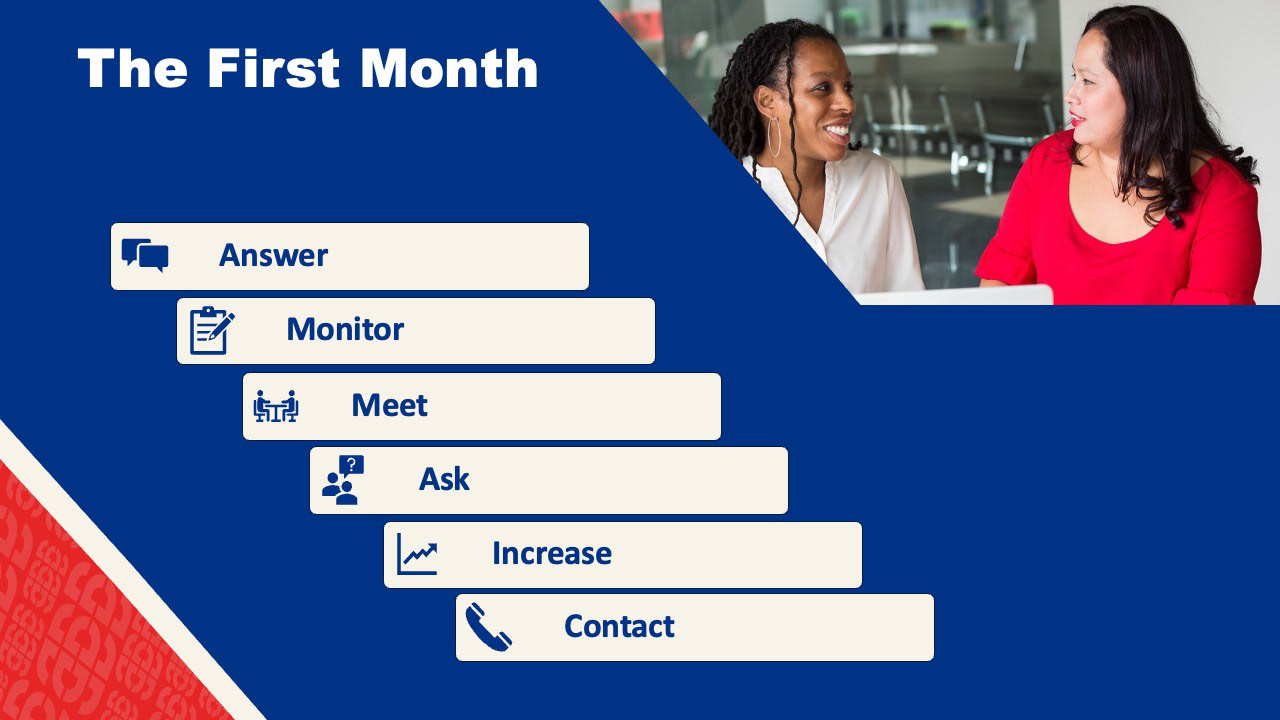 The First Month

Answer

Monitor

Meet

Ask

Increase

Contact